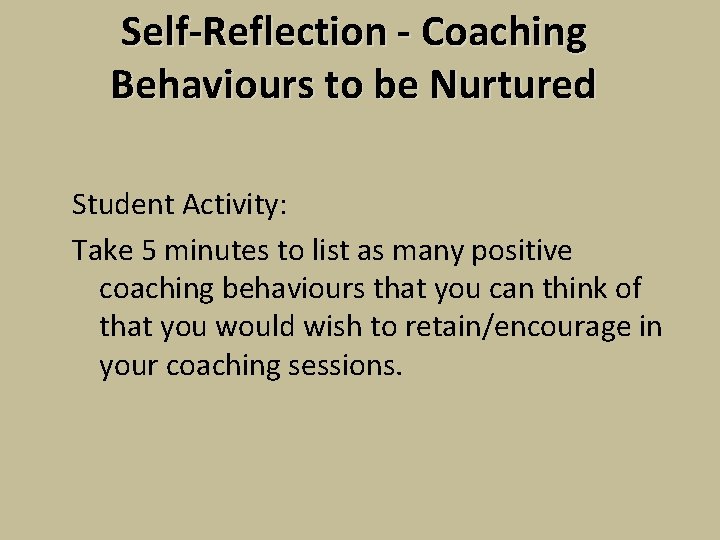 Self-Reflection - Coaching Behaviours to be Nurtured

Student Activity:

Take 5 minutes to list as many positive coaching behaviours that you can think of that you would wish to retain/encourage in your coaching sessions.